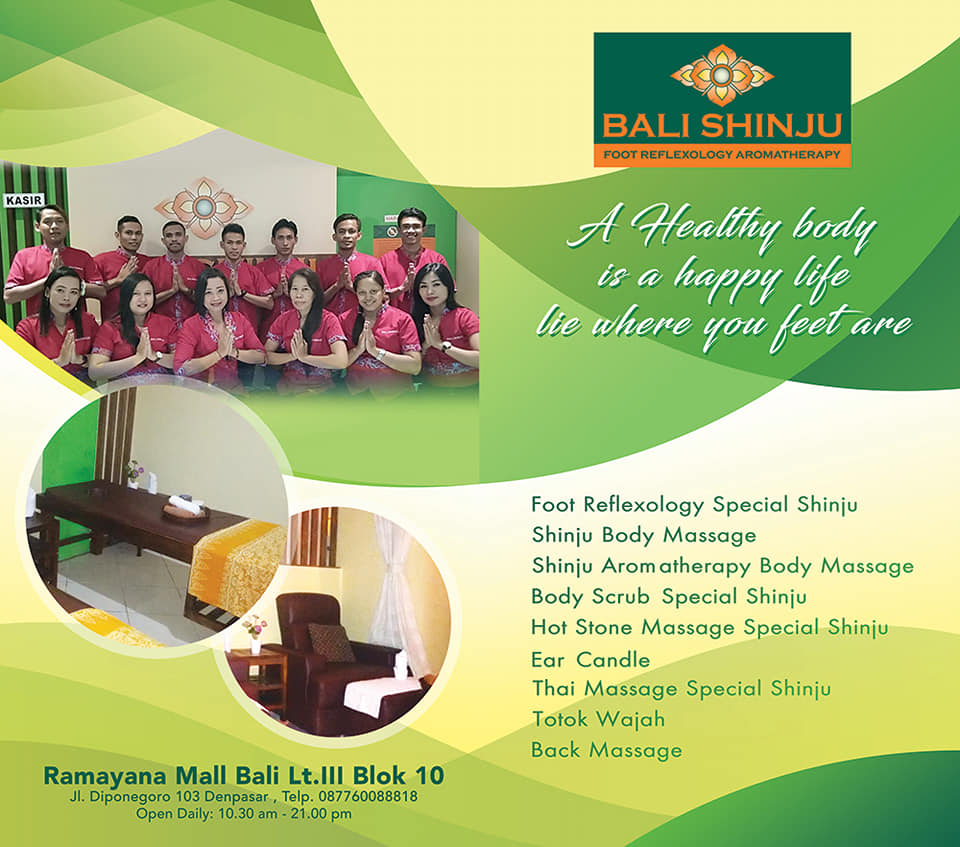 BALI SHINJU
FOOT REFLEXOLOGY AROMATHERAPY

KASIR

A Healthy body
is a happy life
lie where you feet are

Foot Reflexology Special Shinju
Shinju Body Massage
Shinju Aromatherapy Body Massage
Body Scrub Special Shinju
Hot Stone Massage Special Shinju
Ear Candle
Thai Massage Special Shinju
Totok Wajah
Back Massage

Ramayana Mall Bali Lt.III Blok 10
Jl. Diponegoro 103 Denpasar , Telp. 087760088818
Open Daily: 10.30 am - 21.00 pm